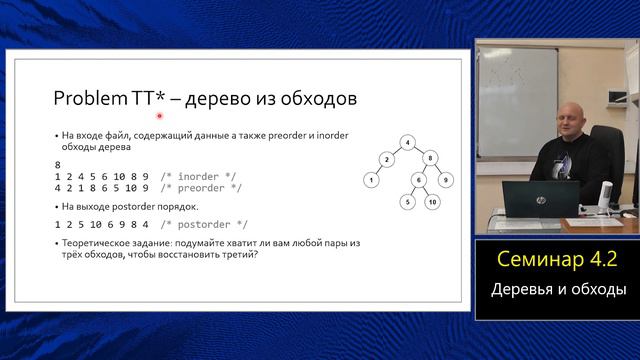 Problem TT* – дерево из обходов

• На входе файл, содержащий данные а также preorder и inorder обходы дерева

8
1 2 4 5 6 10 8 9 /* inorder */
4 2 1 8 6 5 10 9 /* preorder */

• На выходе postorder порядок.

1 2 5 10 6 9 8 4 /* postorder */

• Теоретическое задание: подумайте хватит ли вам любой пары из трёх обходов, чтобы восстановить третий?

4
2
8
1
6
9
5
10

Семинар 4.2
Деревья и обходы